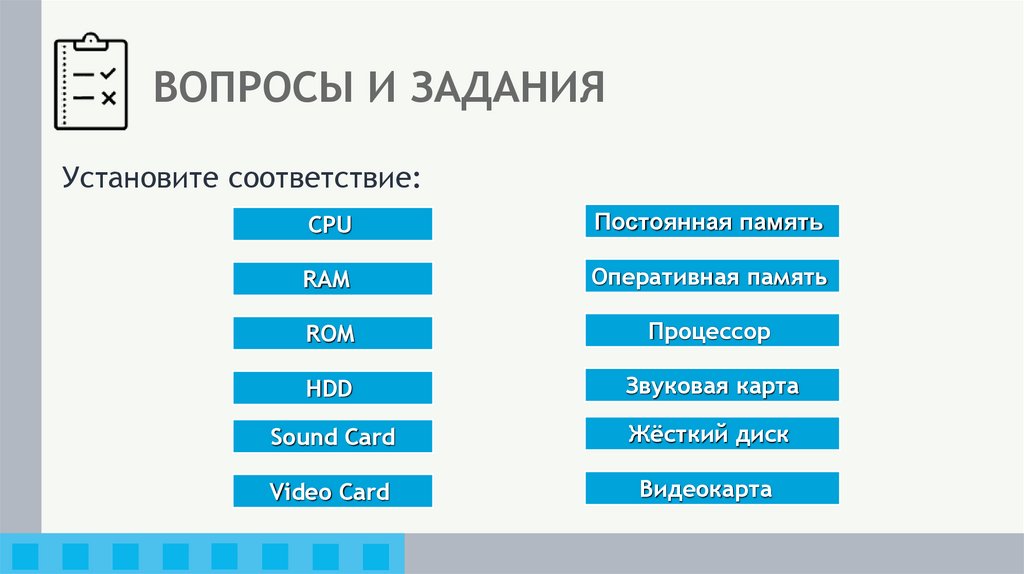 ВОПРОСЫ И ЗАДАНИЯ

Установите соответствие:

CPU

RAM

ROM

HDD

Sound Card

Video Card

Постоянная память

Оперативная память

Процессор

Звуковая карта

Жёсткий диск

Видеокарта